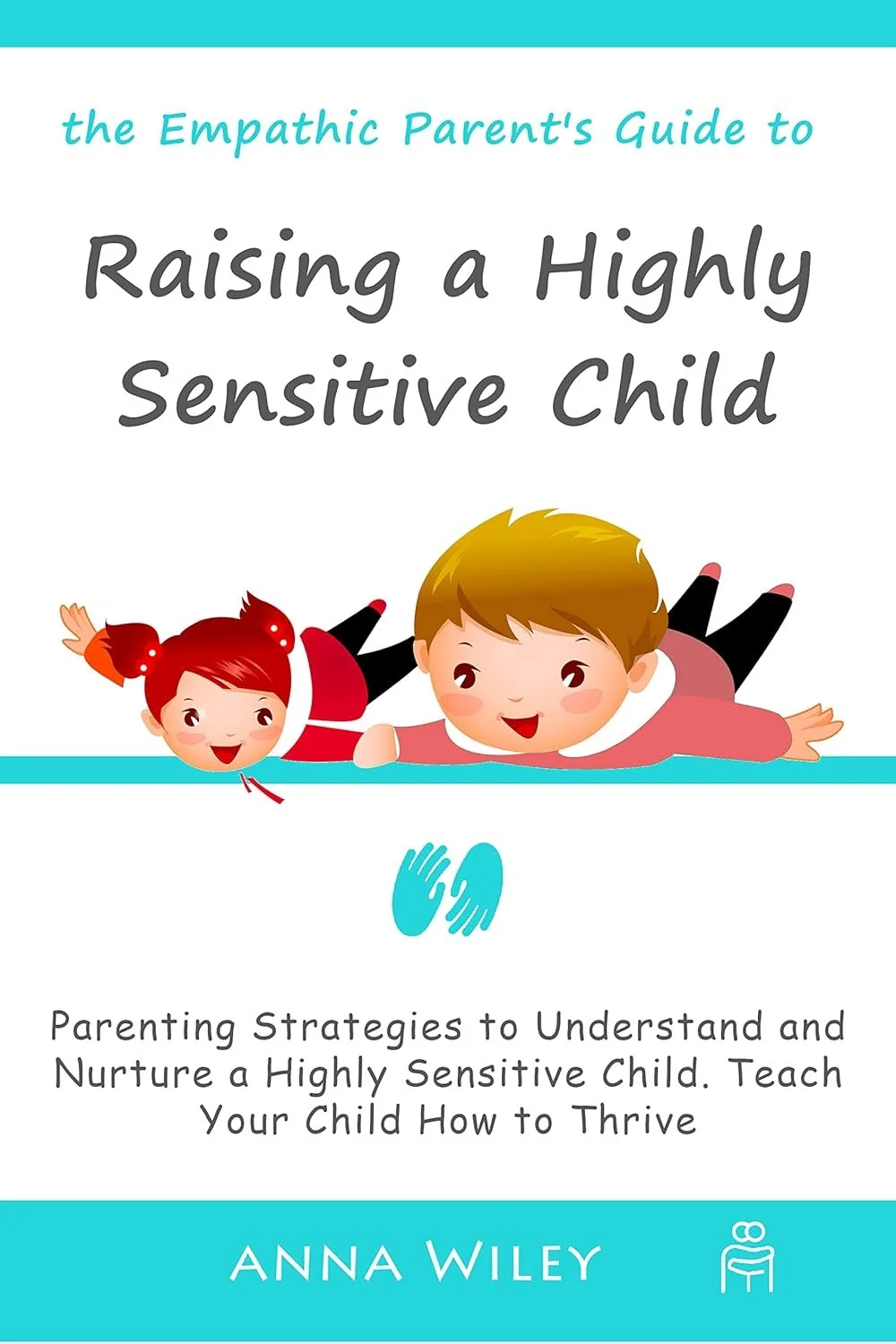 the Empathic Parent's Guide to

Raising a Highly Sensitive Child

Parenting Strategies to Understand and Nurture a Highly Sensitive Child. Teach Your Child How to Thrive

ANNA WILEY